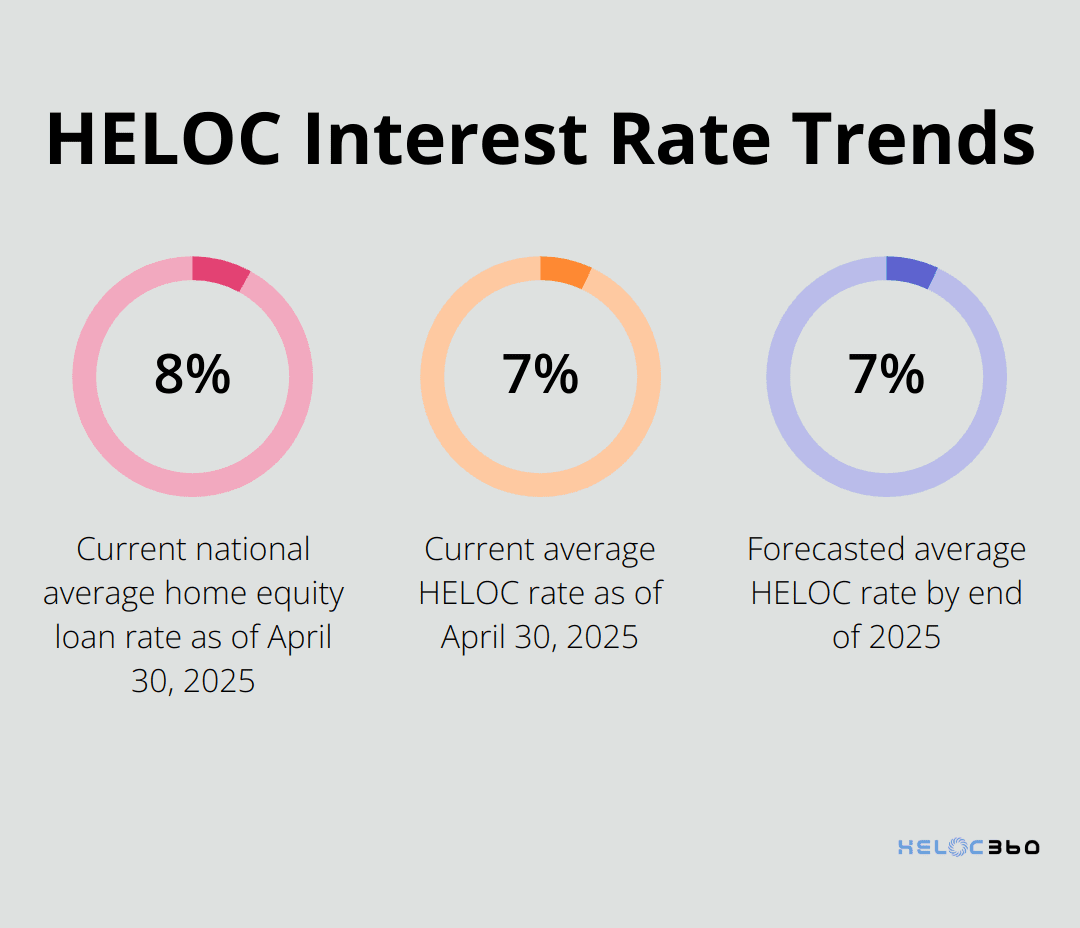 HELOC Interest Rate Trends

8%

Current national average home equity loan rate as of April 30, 2025

7%

Current average HELOC rate as of April 30, 2025

7%

Forecasted average HELOC rate by end of 2025

HELOC360